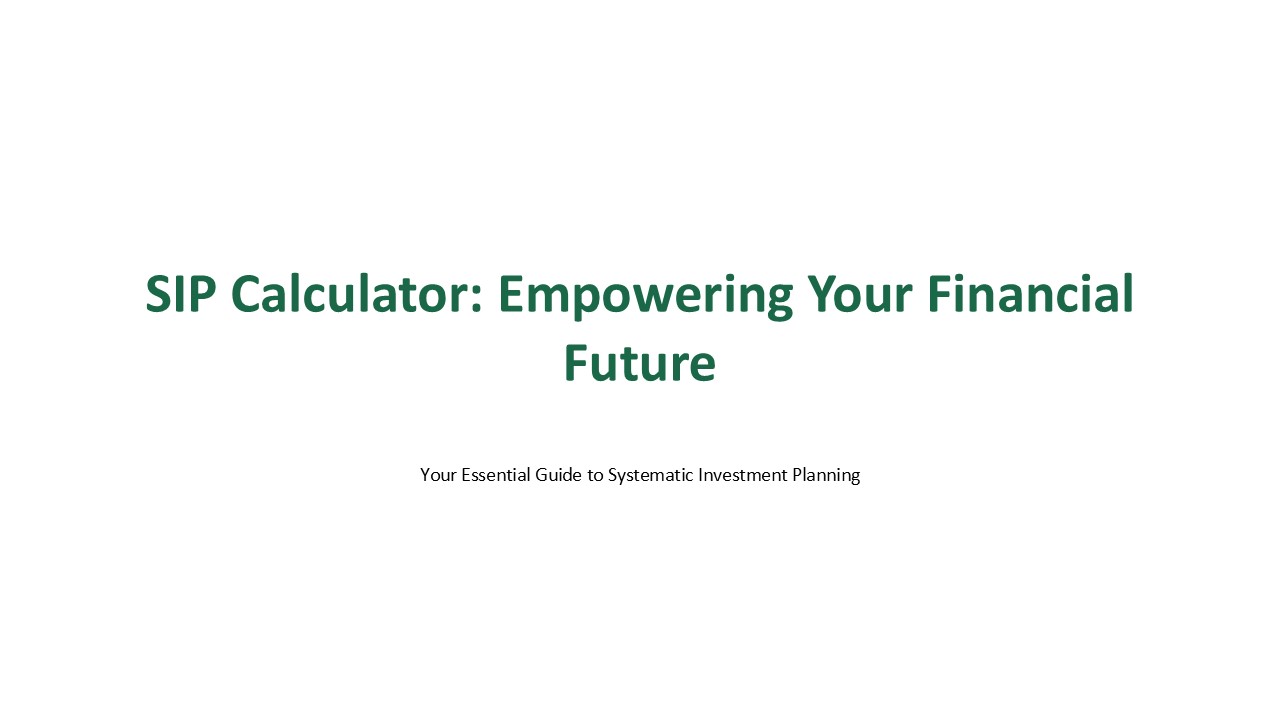 SIP Calculator: Empowering Your Financial Future

Your Essential Guide to Systematic Investment Planning